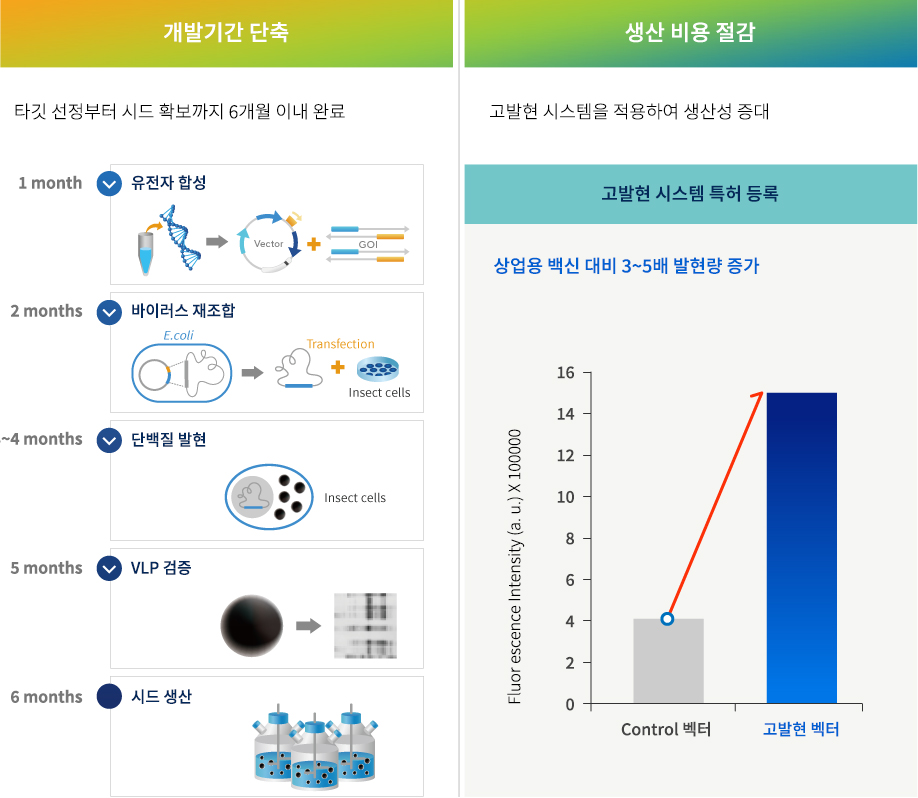 개발기간 단축

타깃 선정부터 시드 확보까지 6개월 이내 완료

1 month 유전자 합성

Vector GOI

2 months 바이러스 재조합

E.coli Transfection Insect cells

~4 months 단백질 발현

Insect cells

5 months VLP 검증

6 months 시드 생산

생산 비용 절감

고발현 시스템을 적용하여 생산성 증대

고발현 시스템 특허 등록

상업용 백신 대비 3~5배 발현량 증가

Fluor escence Intensity (a. u.) X 100000

16
14
12
10
8
6
4
2
0

Control 벡터 고발현 벡터